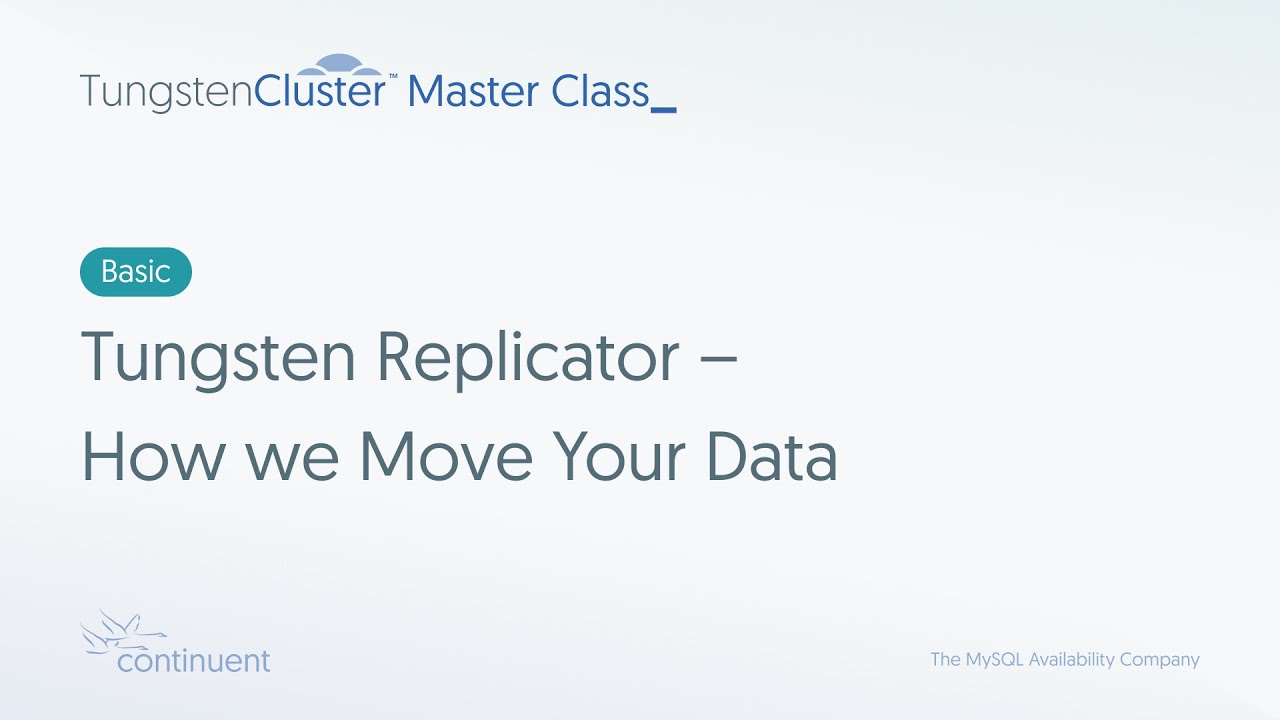 TungstenCluster™ Master Class_

Basic

Tungsten Replicator – How we Move Your Data

continuent

The MySQL Availability Company